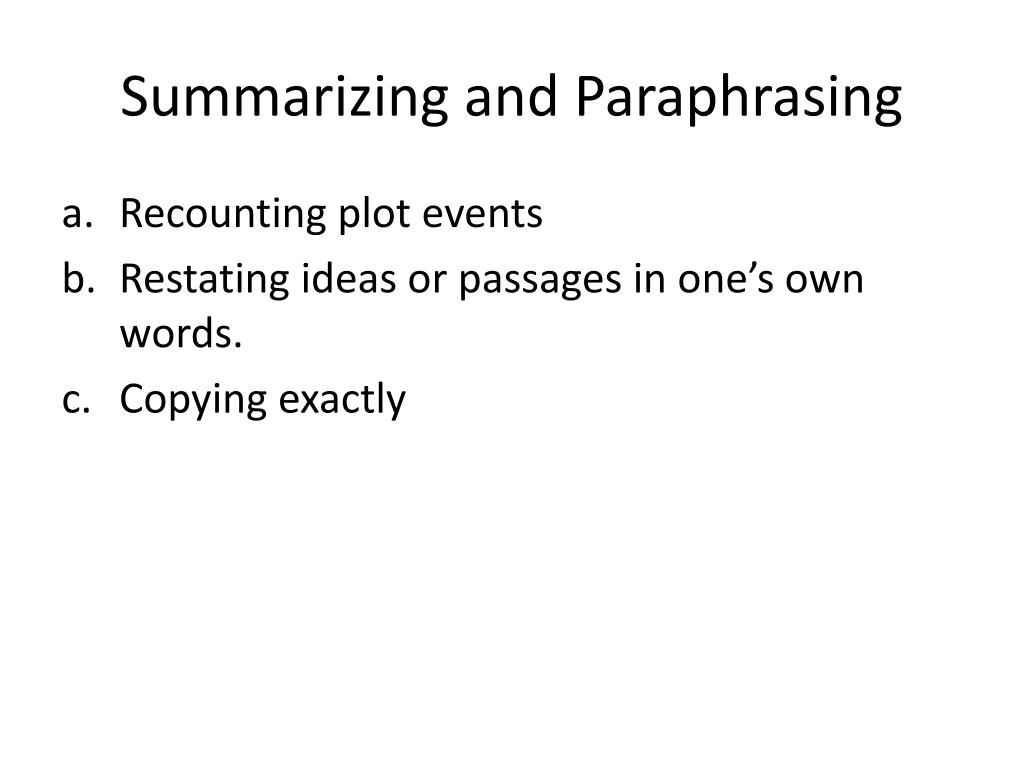 Summarizing and Paraphrasing

a. Recounting plot events
b. Restating ideas or passages in one’s own words.
c. Copying exactly